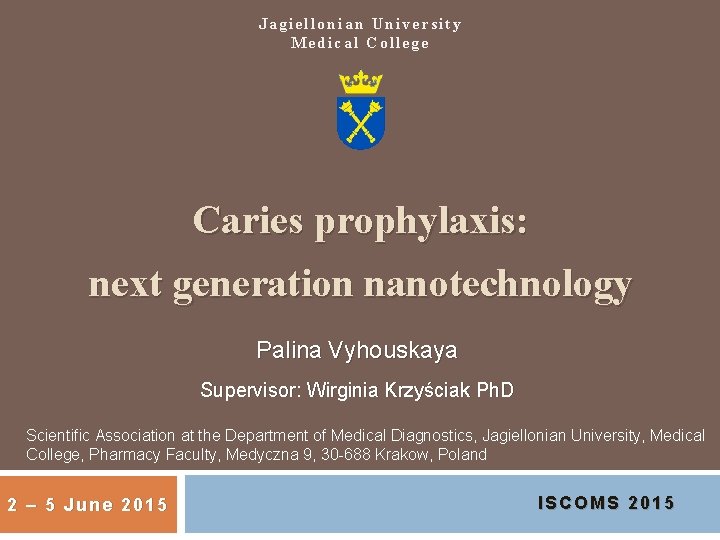 Jagiellonian University
Medical College

Caries prophylaxis:
next generation nanotechnology

Palina Vyhouskaya

Supervisor: Wirginia Krzyściak PhD

Scientific Association at the Department of Medical Diagnostics, Jagiellonian University, Medical College, Pharmacy Faculty, Medyczna 9, 30-688 Krakow, Poland

2 – 5 June 2015

ISCOMS 2015